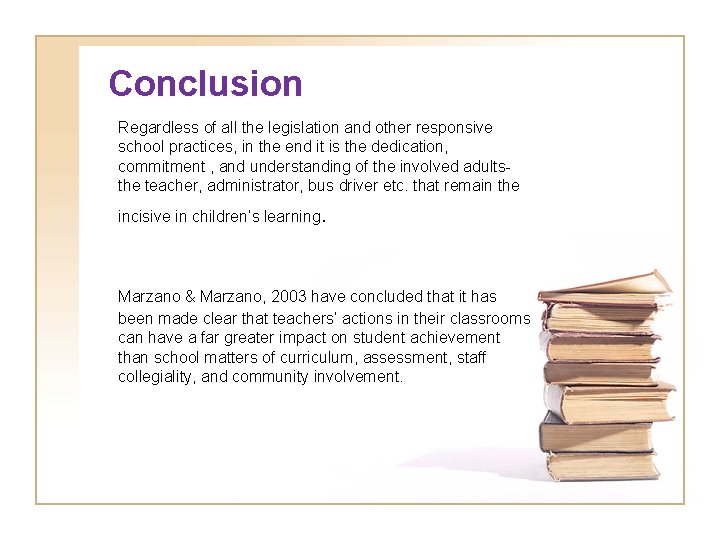 Conclusion

Regardless of all the legislation and other responsive school practices, in the end it is the dedication, commitment , and understanding of the involved adults- the teacher, administrator, bus driver etc. that remain the incisive in children's learning.

Marzano & Marzano, 2003 have concluded that it has been made clear that teachers' actions in their classrooms can have a far greater impact on student achievement than school matters of curriculum, assessment, staff collegiality, and community involvement.